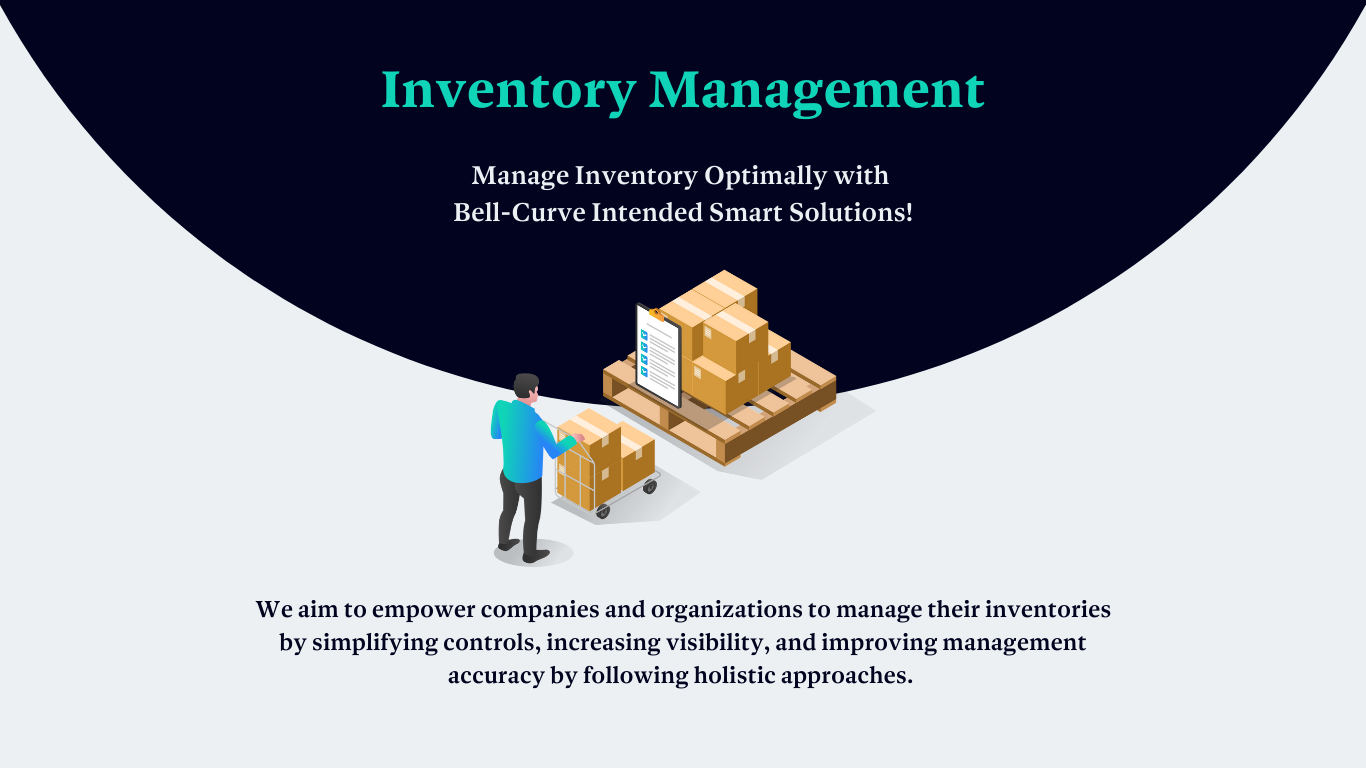 Inventory Management

Manage Inventory Optimally with Bell-Curve Intended Smart Solutions!

We aim to empower companies and organizations to manage their inventories by simplifying controls, increasing visibility, and improving management accuracy by following holistic approaches.